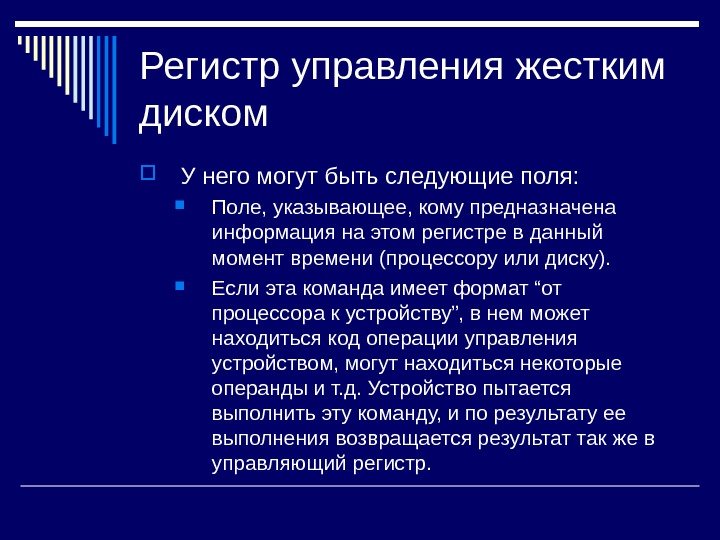 Регистр управления жестким диском

У него могут быть следующие поля:

Поле, указывающее, кому предназначена информация на этом регистре в данный момент времени (процессору или диску).

Если эта команда имеет формат “от процессора к устройству”, в нем может находиться код операции управления устройством, могут находиться некоторые операнды и т.д. Устройство пытается выполнить эту команду, и по результату ее выполнения возвращается результат так же в управляющий регистр.